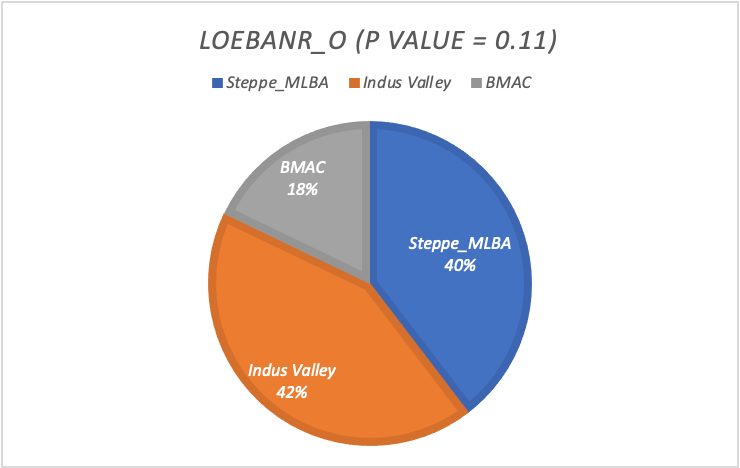 LOEBANR_O (P VALUE = 0.11)

Steppe_MLBA Indus Valley BMAC

BMAC
18%

Steppe_MLBA
40%

Indus Valley
42%